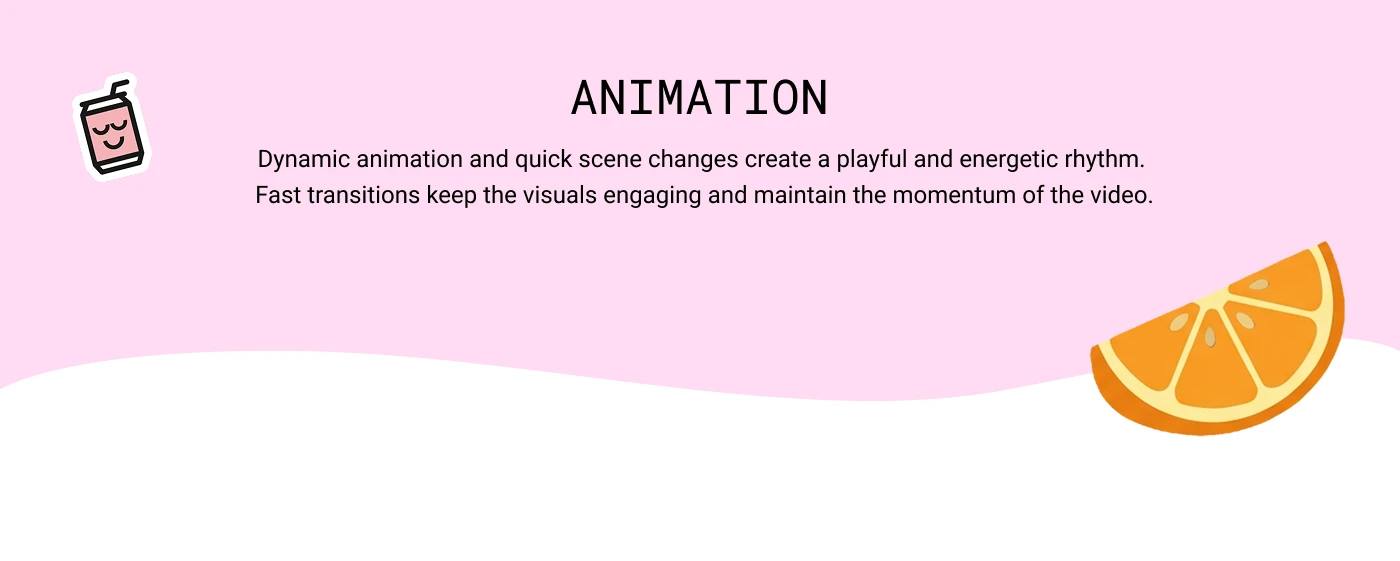 ANIMATION

Dynamic animation and quick scene changes create a playful and energetic rhythm. Fast transitions keep the visuals engaging and maintain the momentum of the video.